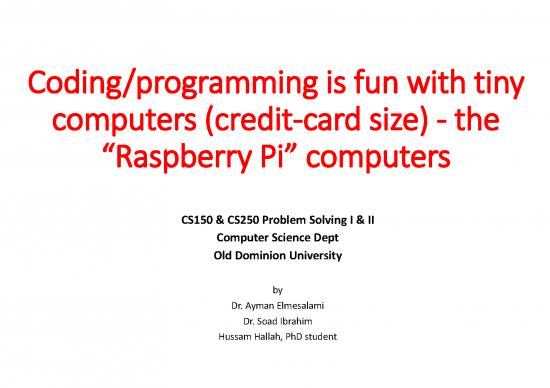 Coding/programming is fun with tiny computers (credit-card size) - the “Raspberry Pi” computers

CS150 & CS250 Problem Solving I & II
Computer Science Dept
Old Dominion University

by
Dr. Ayman Elmesalami
Dr. Soad Ibrahim
Hussam Hallah, PhD student